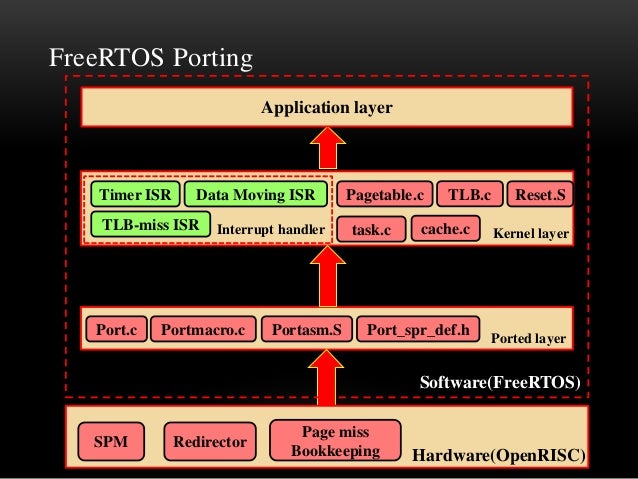 FreeRTOS Porting

Application layer

Timer ISR
Data Moving ISR
TLB-miss ISR
Interrupt handler

Pagetable.c
TLB.c
Reset.S
task.c
cache.c
Kernel layer

Port.c
Portmacro.c
Portasm.S
Port_spr_def.h
Ported layer

Software(FreeRTOS)

SPM
Redirector
Page miss Bookkeeping
Hardware(OpenRISC)